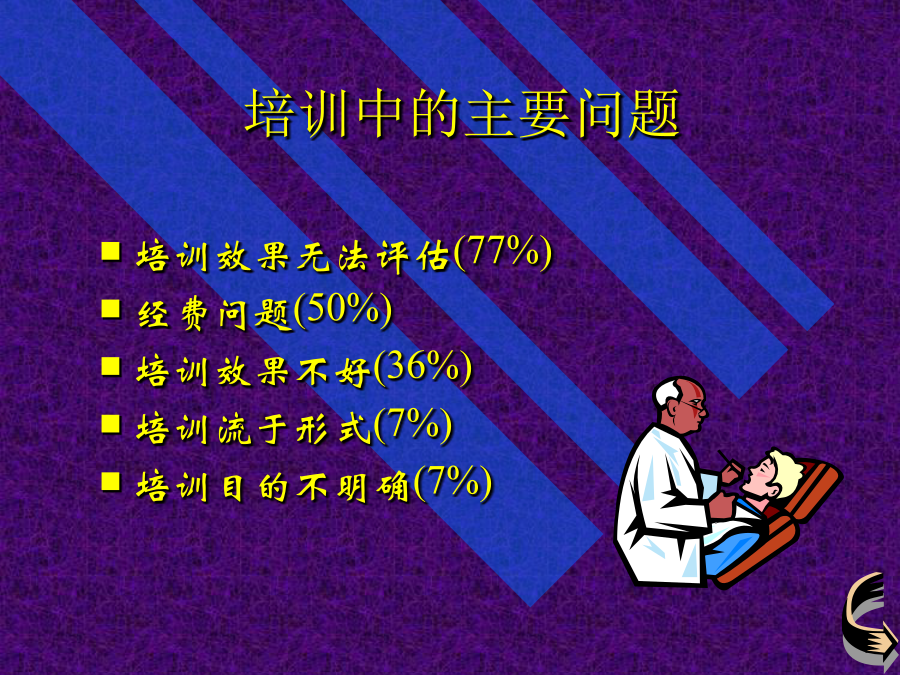 培训中的主要问题

- 培训效果无法评估(77%)
- 经费问题(50%)
- 培训效果不好(36%)
- 培训流于形式(7%)
- 培训目的不明确(7%)